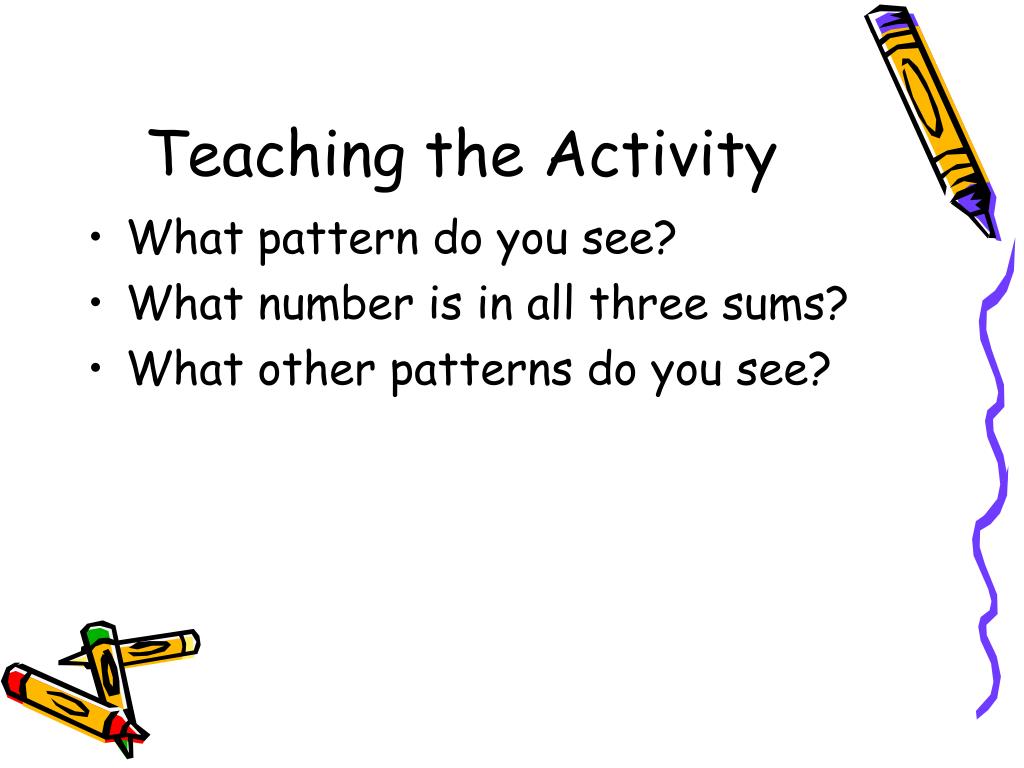 Teaching the Activity

• What pattern do you see?
• What number is in all three sums?
• What other patterns do you see?